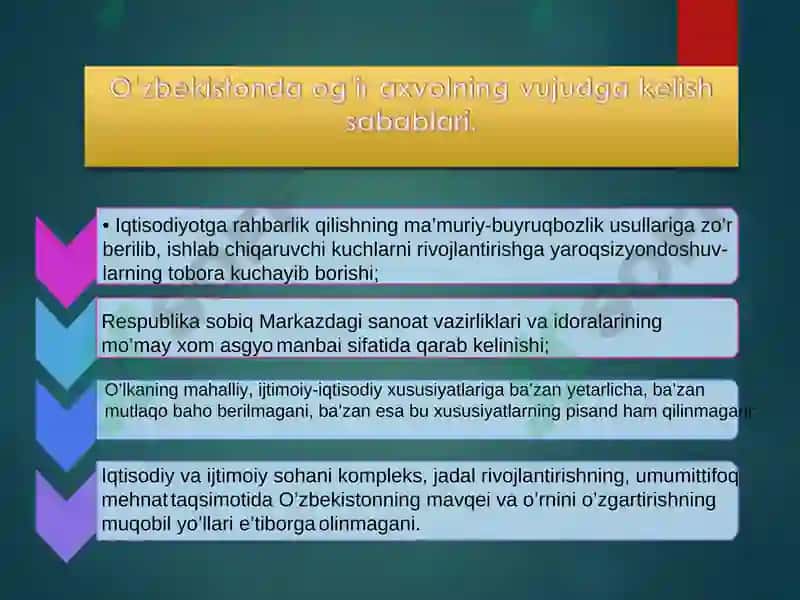 O'zbekistonda og'ir axvolning vujudga kelish sabablari.

• Iqtisodiyotga rahbarlik qilishning ma'muriy-buyruqbozlik usullariga zo'r berilib, ishlab chiqaruvchi kuchlarni rivojlantirishga yaroqsizyondoshuvlarning tobora kuchayib borishi;

Respublika sobiq Markazdagi sanoat vazirliklari va idoralarining mo'may xom asgyo manbai sifatida qarab kelinishi;

O'lkaning mahalliy, ijtimoiy-iqtisodiy xususiyatlariga ba'zan yetarlicha, ba'zan mutlaqo baho berilmagani, ba'zan esa bu xususiyatlarning pisand ham qilinmagani

Iqtisodiy va ijtimoiy sohani kompleks, jadal rivojlantirishning, umumittifoq mehnat taqsimotida O'zbekistonning mavqei va o'rnini o'zgartirishning muqobil yo'llari e'tiborga olinmagani.